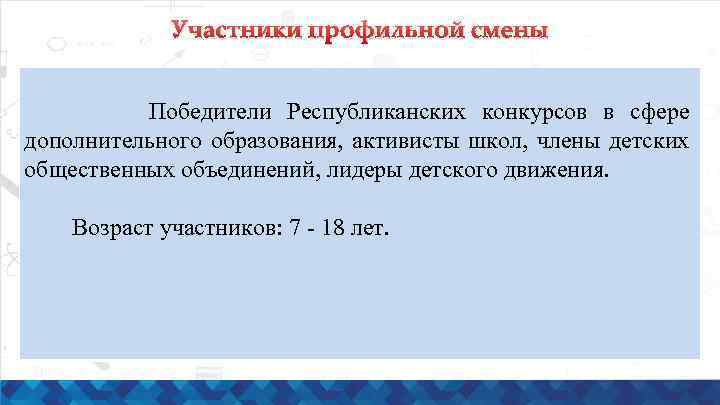 Участники профильной смены

Победители Республиканских конкурсов в сфере дополнительного образования, активисты школ, члены детских общественных объединений, лидеры детского движения.

Возраст участников: 7 - 18 лет.